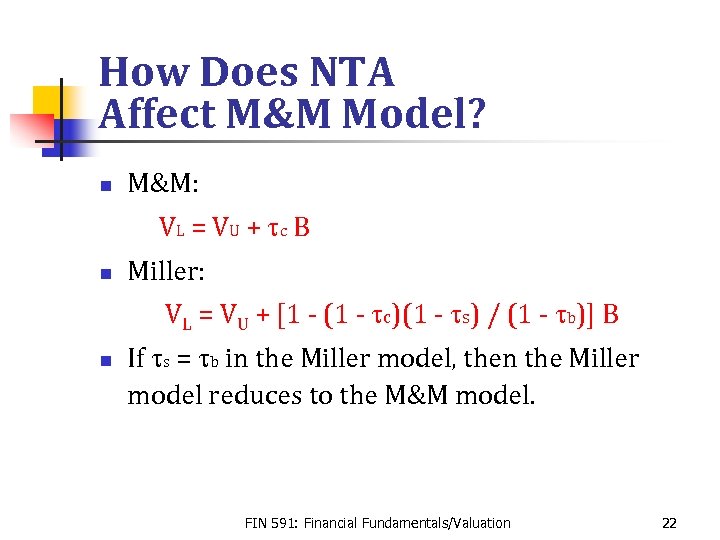 How Does NTA Affect M&M Model?

M&M:

$V_L = V_U + \tau_c B$

Miller:

$V_L = V_U + [1 - (1 - \tau_c)(1 - \tau_s) / (1 - \tau_b)] B$

If $\tau_s = \tau_b$ in the Miller model, then the Miller model reduces to the M&M model.

FIN 591: Financial Fundamentals/Valuation

22